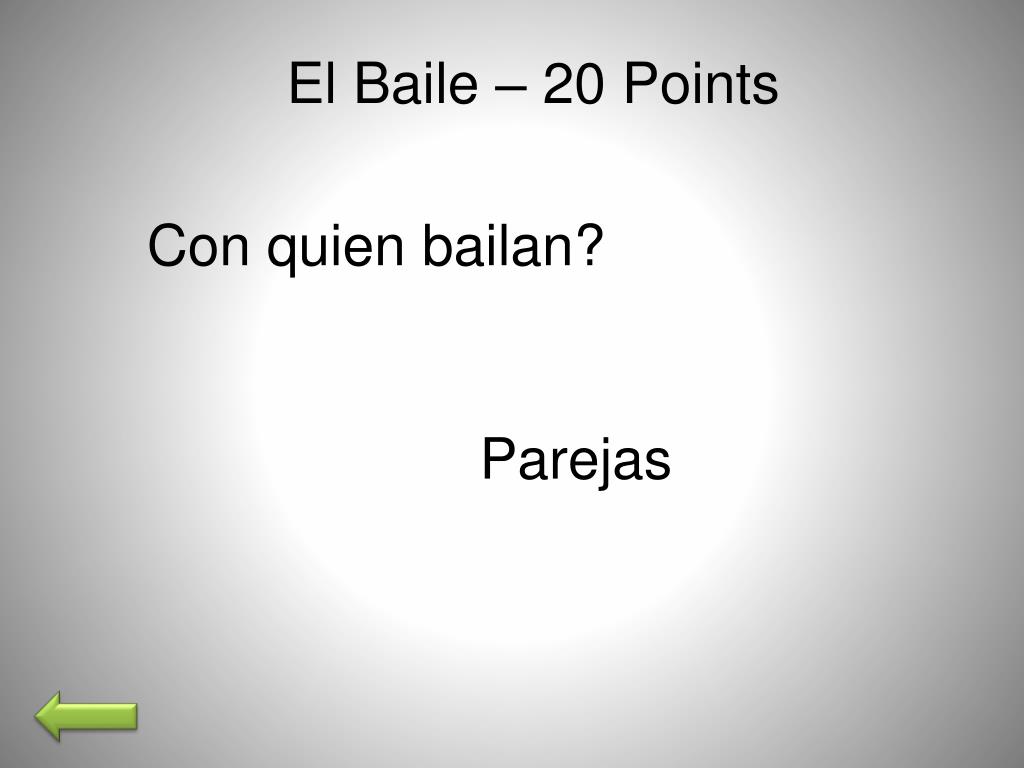 El Baile – 20 Points

Con quien bailan?

Parejas